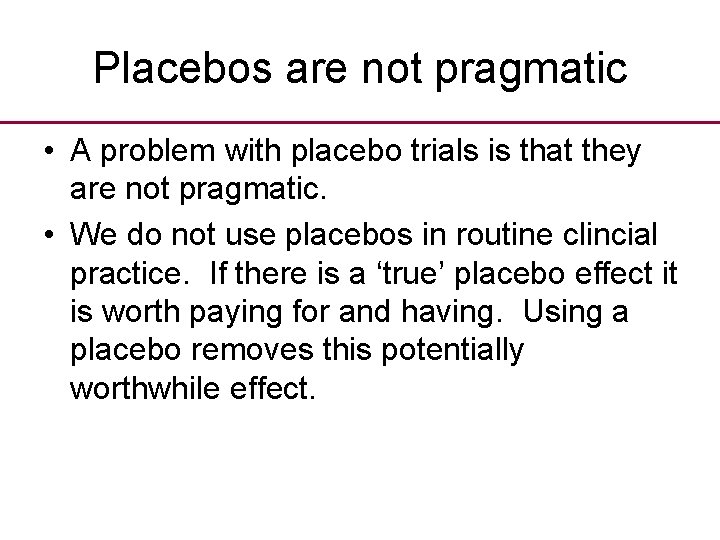 Placebos are not pragmatic

• A problem with placebo trials is that they are not pragmatic.

• We do not use placebos in routine clincial practice.  If there is a ‘true’ placebo effect it is worth paying for and having.  Using a placebo removes this potentially worthwhile effect.